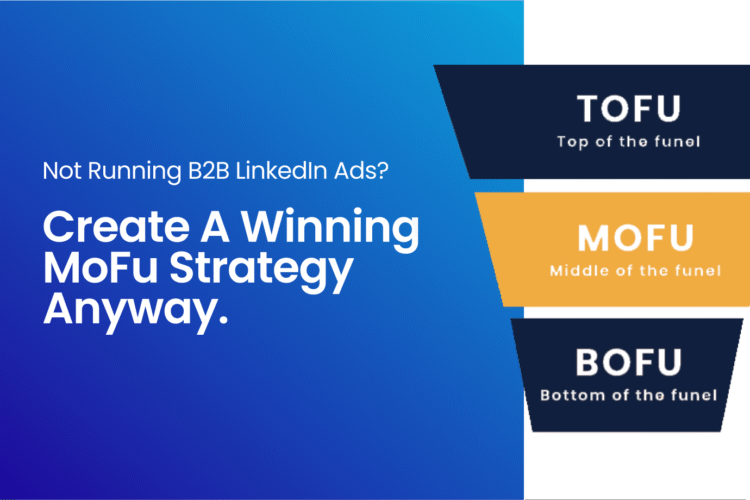 Not Running B2B LinkedIn Ads?

Create A Winning MoFu Strategy Anyway.

TOFU
Top of the funel

MOFU
Middle of the funel

BOFU
Bottom of the funel